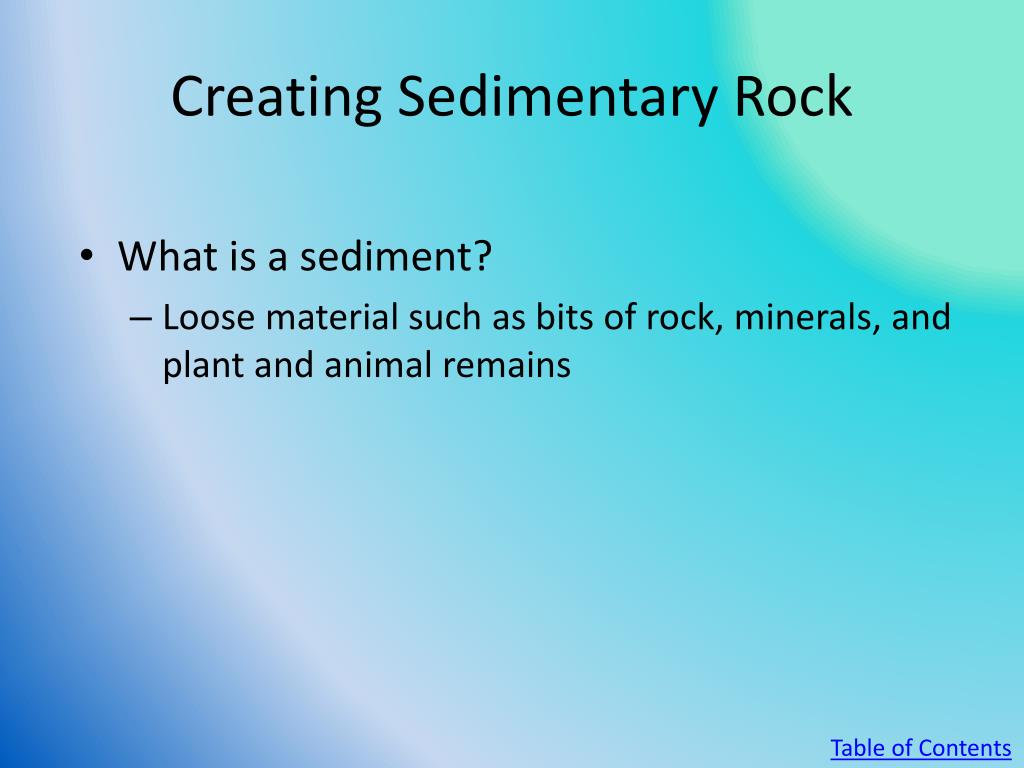 Creating Sedimentary Rock

• What is a sediment?
– Loose material such as bits of rock, minerals, and plant and animal remains

Table of Contents